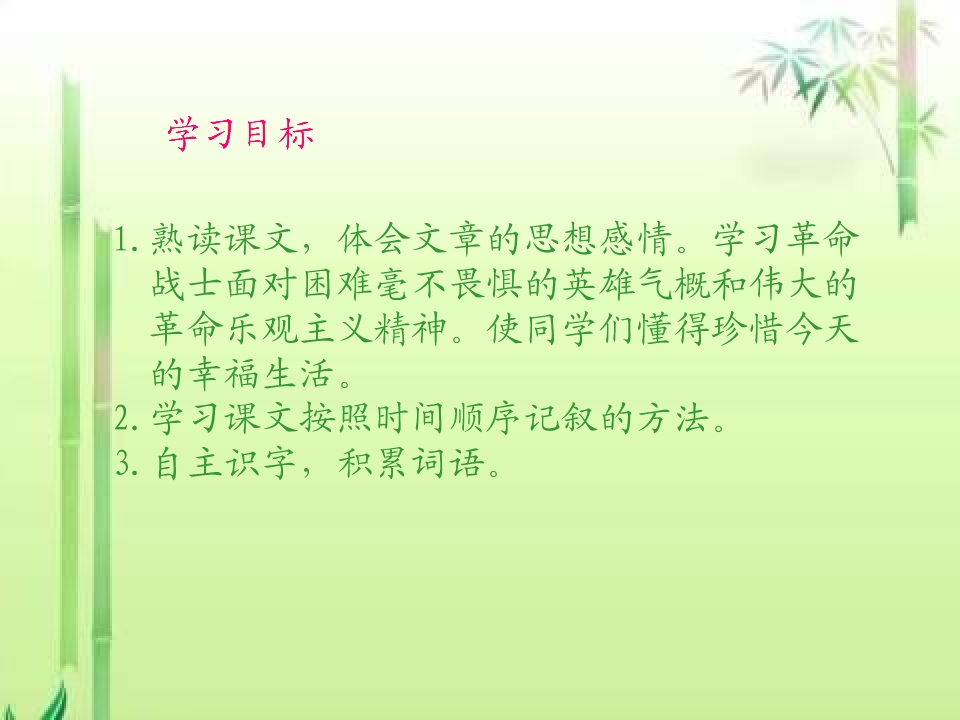 学习目标

1. 熟读课文，体会文章的思想感情。学习革命战士面对困难毫不畏惧的英雄气概和伟大的革命乐观主义精神。使同学们懂得珍惜今天的幸福生活。
2. 学习课文按照时间顺序记叙的方法。
3. 自主识字，积累词语。